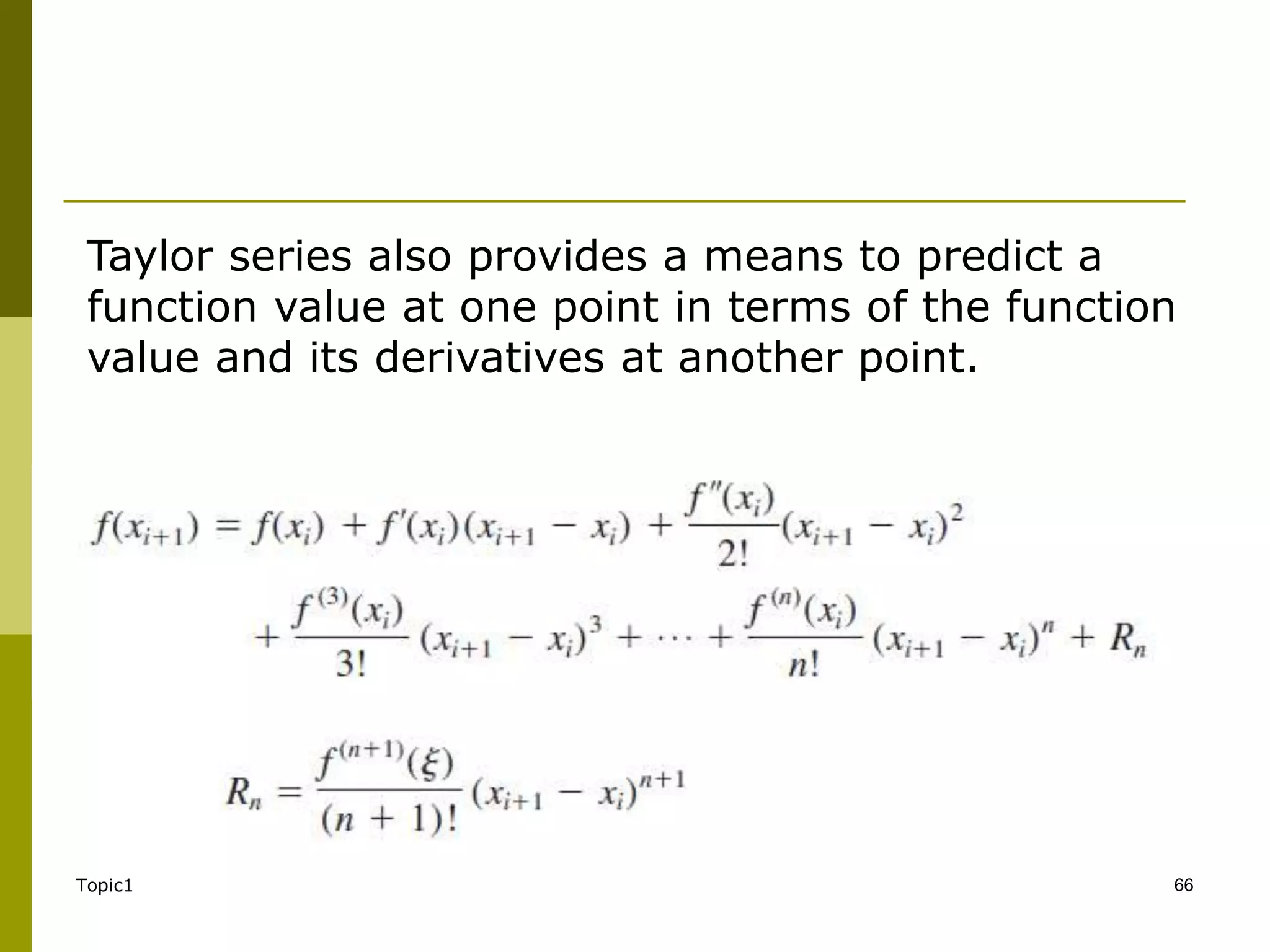 Taylor series also provides a means to predict a function value at one point in terms of the function value and its derivatives at another point.

$f(x_{i+1}) = f(x_i) + f'(x_i)(x_{i+1} - x_i) + \frac{f''(x_i)}{2!}(x_{i+1} - x_i)^2$
$+ \frac{f^{(3)}(x_i)}{3!}(x_{i+1} - x_i)^3 + \cdots + \frac{f^{(n)}(x_i)}{n!}(x_{i+1} - x_i)^n + R_n$

$R_n = \frac{f^{(n+1)}(\xi)}{(n+1)!}(x_{i+1} - x_i)^{n+1}$

Topic1

66